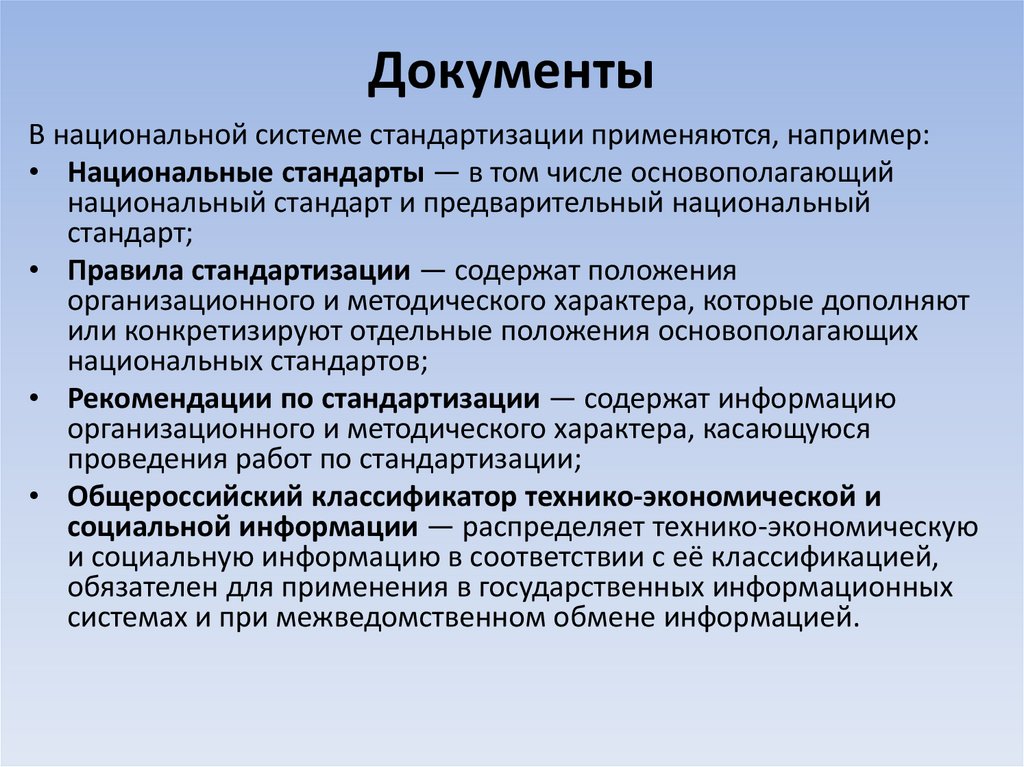 Документы

В национальной системе стандартизации применяются, например:

• Национальные стандарты — в том числе основополагающий национальный стандарт и предварительный национальный стандарт;
• Правила стандартизации — содержат положения организационного и методического характера, которые дополняют или конкретизируют отдельные положения основополагающих национальных стандартов;
• Рекомендации по стандартизации — содержат информацию организационного и методического характера, касающуюся проведения работ по стандартизации;
• Общероссийский классификатор технико-экономической и социальной информации — распределяет технико-экономическую и социальную информацию в соответствии с её классификацией, обязателен для применения в государственных информационных системах и при межведомственном обмене информацией.